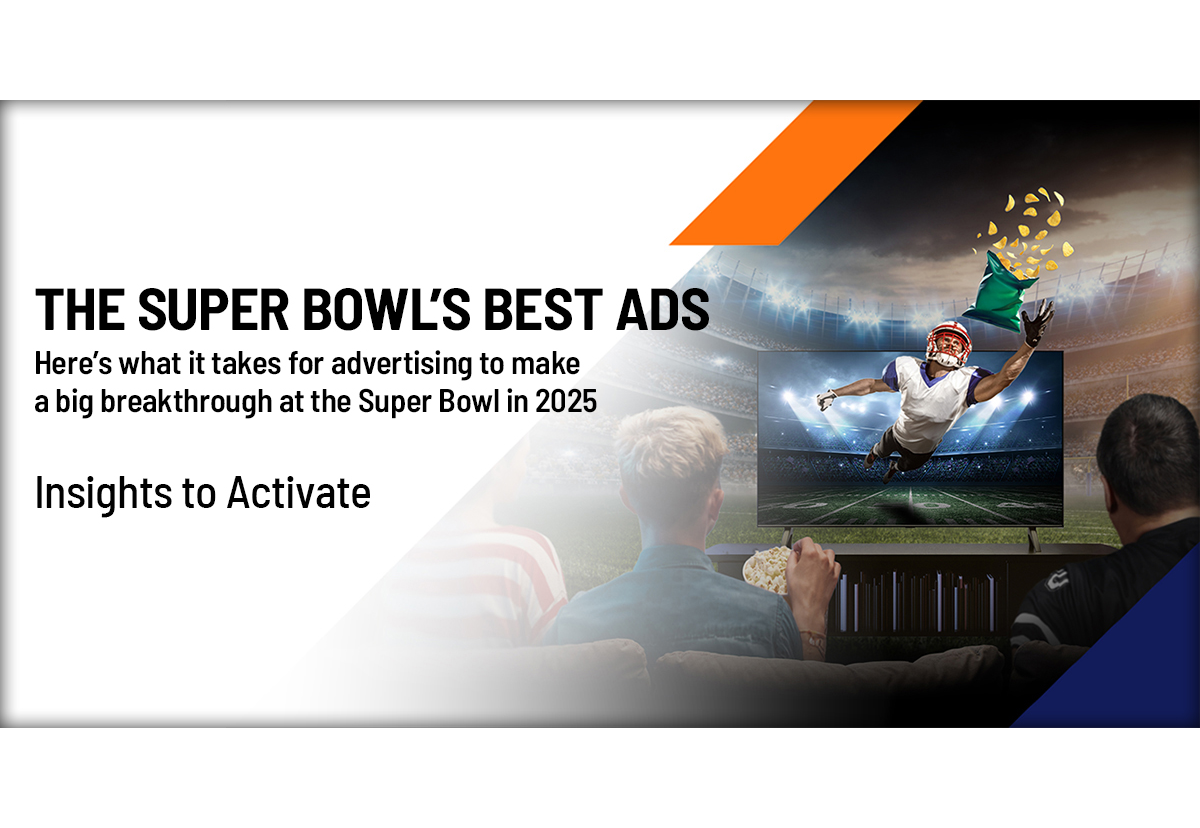 THE SUPER BOWL'S BEST ADS

Here's what it takes for advertising to make a big breakthrough at the Super Bowl in 2025

Insights to Activate